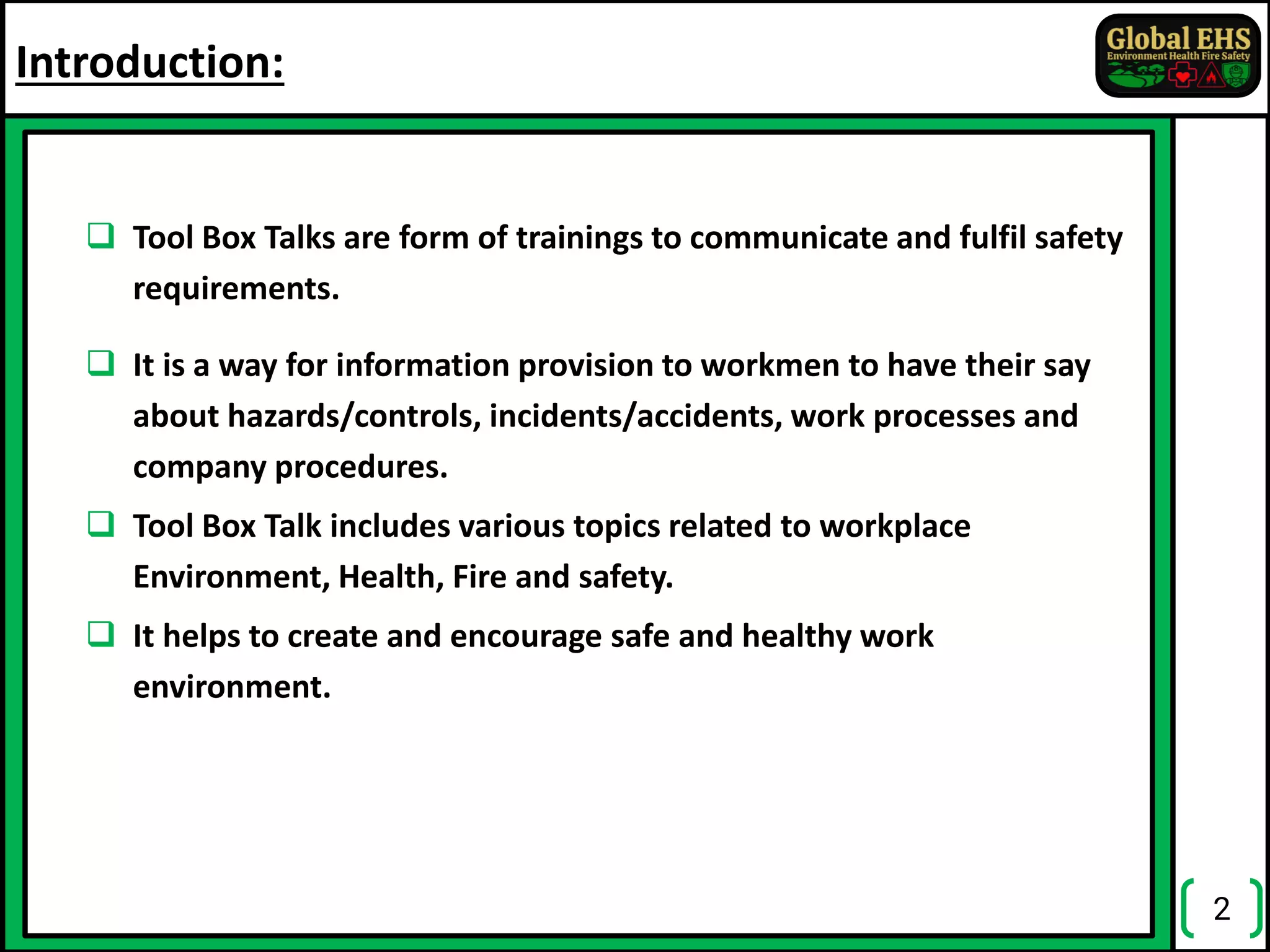 Introduction:

Global EHS
Environment Health Fire Safety

❑ Tool Box Talks are form of trainings to communicate and fulfil safety requirements.

❑ It is a way for information provision to workmen to have their say about hazards/controls, incidents/accidents, work processes and company procedures.

❑ Tool Box Talk includes various topics related to workplace Environment, Health, Fire and safety.

❑ It helps to create and encourage safe and healthy work environment.

2